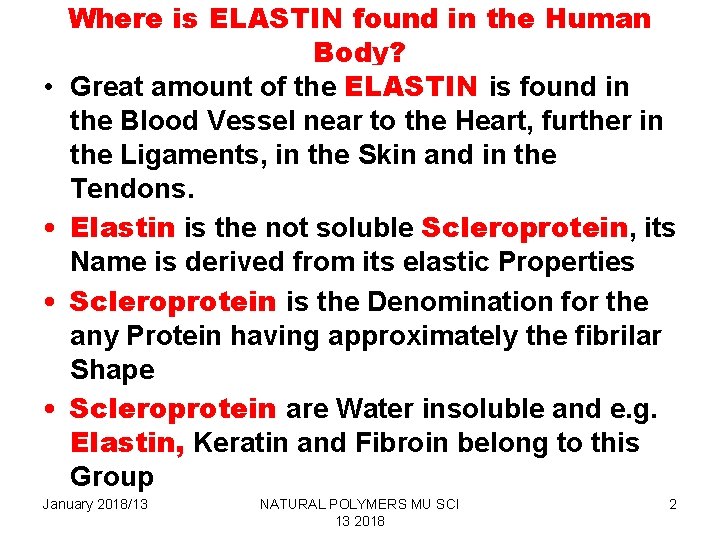 Where is ELASTIN found in the Human Body?

• Great amount of the ELASTIN is found in the Blood Vessel near to the Heart, further in the Ligaments, in the Skin and in the Tendons.

• Elastin is the not soluble Scleroprotein, its Name is derived from its elastic Properties

• Scleroprotein is the Denomination for the any Protein having approximately the fibrilar Shape

• Scleroprotein are Water insoluble and e.g. Elastin, Keratin and Fibroin belong to this Group

January 2018/13

NATURAL POLYMERS MU SCI 13 2018

2